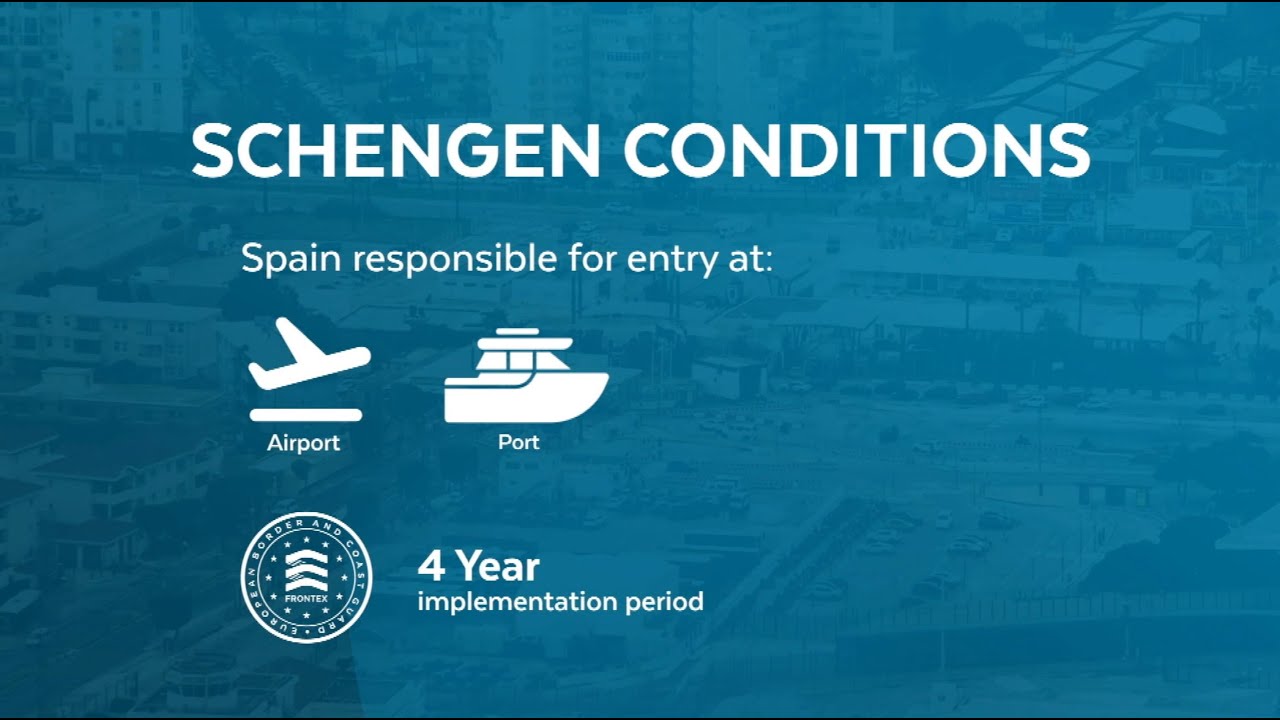 SCHENGEN CONDITIONS

Spain responsible for entry at:

Airport

Port

EUROPEAN BORDER AND COAST GUARD
FRONTEX

4 Year
implementation period